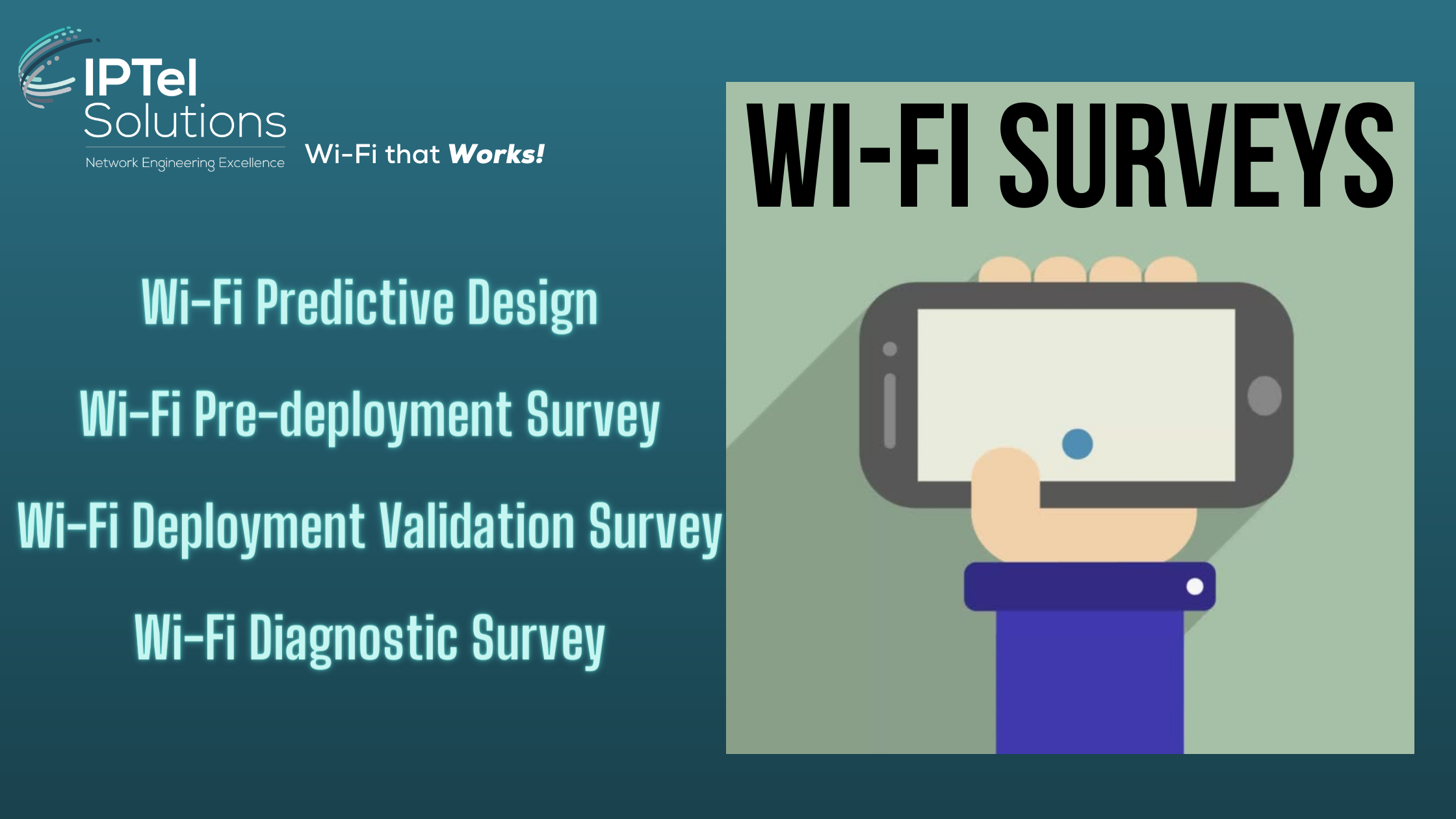 IPTel Solutions
Network Engineering Excellence

Wi-Fi that Works!

Wi-Fi Predictive Design

Wi-Fi Pre-deployment Survey

Wi-Fi Deployment Validation Survey

Wi-Fi Diagnostic Survey

WI-FI SURVEYS